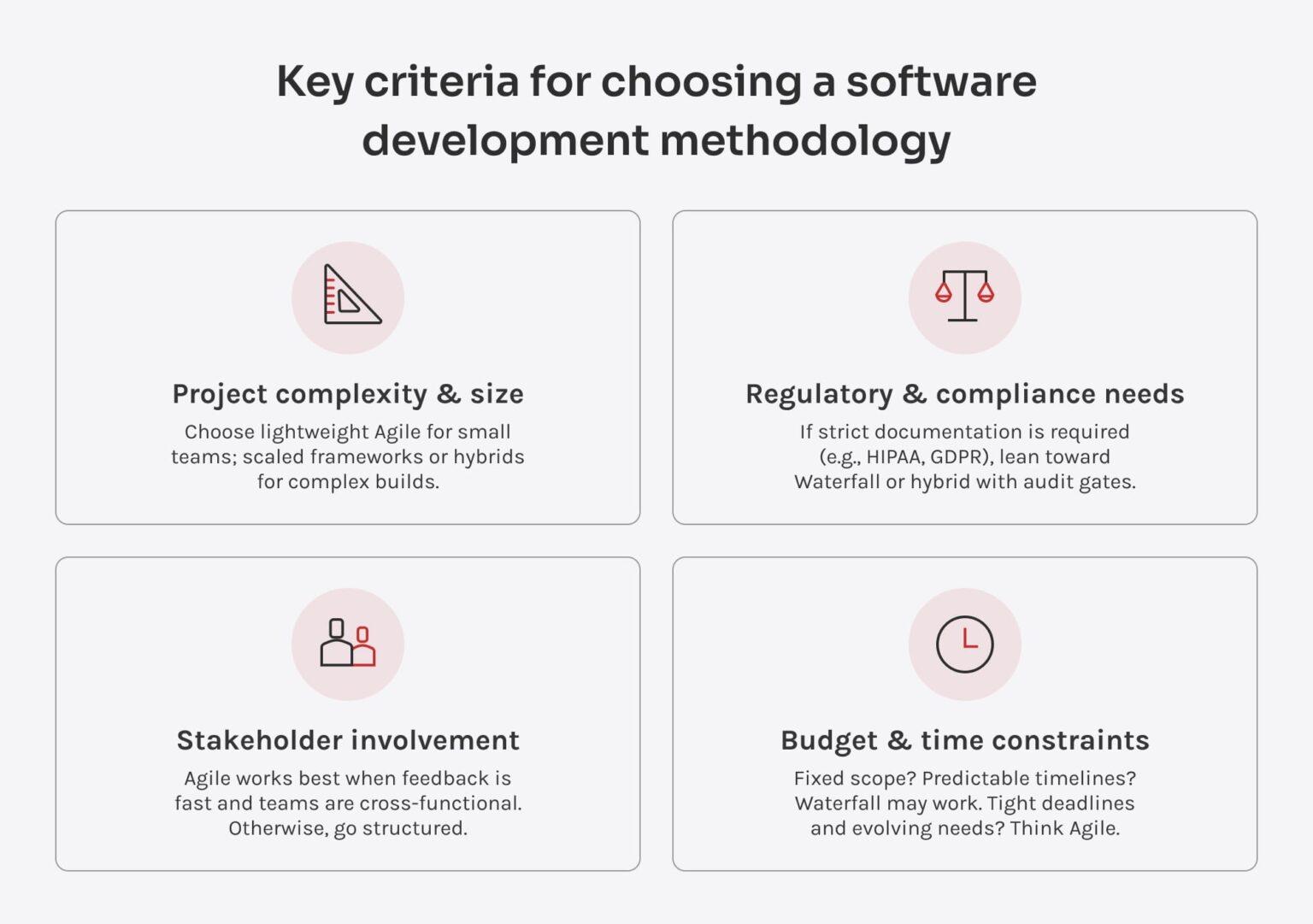 Key criteria for choosing a software development methodology

Project complexity & size
Choose lightweight Agile for small teams; scaled frameworks or hybrids for complex builds.

Regulatory & compliance needs
If strict documentation is required (e.g., HIPAA, GDPR), lean toward Waterfall or hybrid with audit gates.

Stakeholder involvement
Agile works best when feedback is fast and teams are cross-functional. Otherwise, go structured.

Budget & time constraints
Fixed scope? Predictable timelines? Waterfall may work. Tight deadlines and evolving needs? Think Agile.